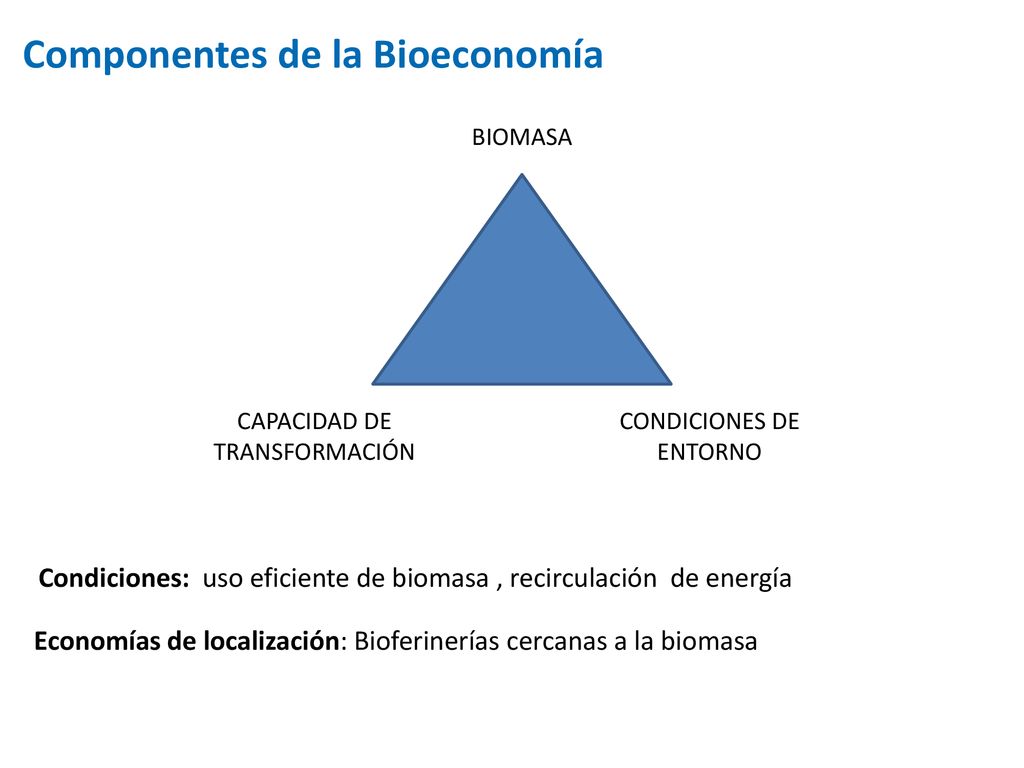 Componentes de la Bioeconomía

BIOMASA

CAPACIDAD DE TRANSFORMACIÓN

CONDICIONES DE ENTORNO

Condiciones: uso eficiente de biomasa , recirculación de energía

Economías de localización: Bioferinerías cercanas a la biomasa